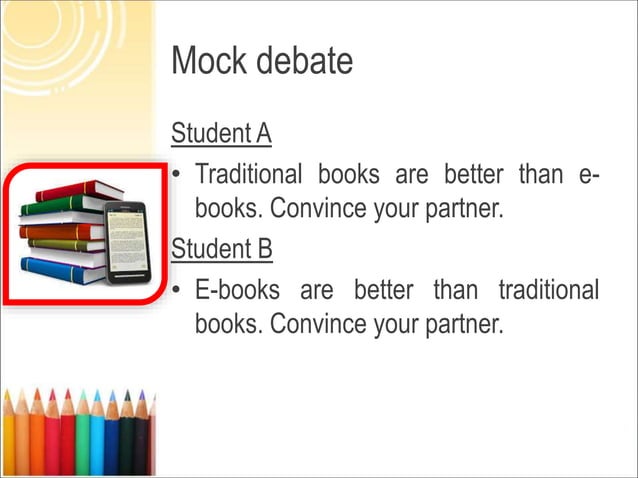 Mock debate

Student A

• Traditional books are better than e-books. Convince your partner.

Student B

• E-books are better than traditional books. Convince your partner.